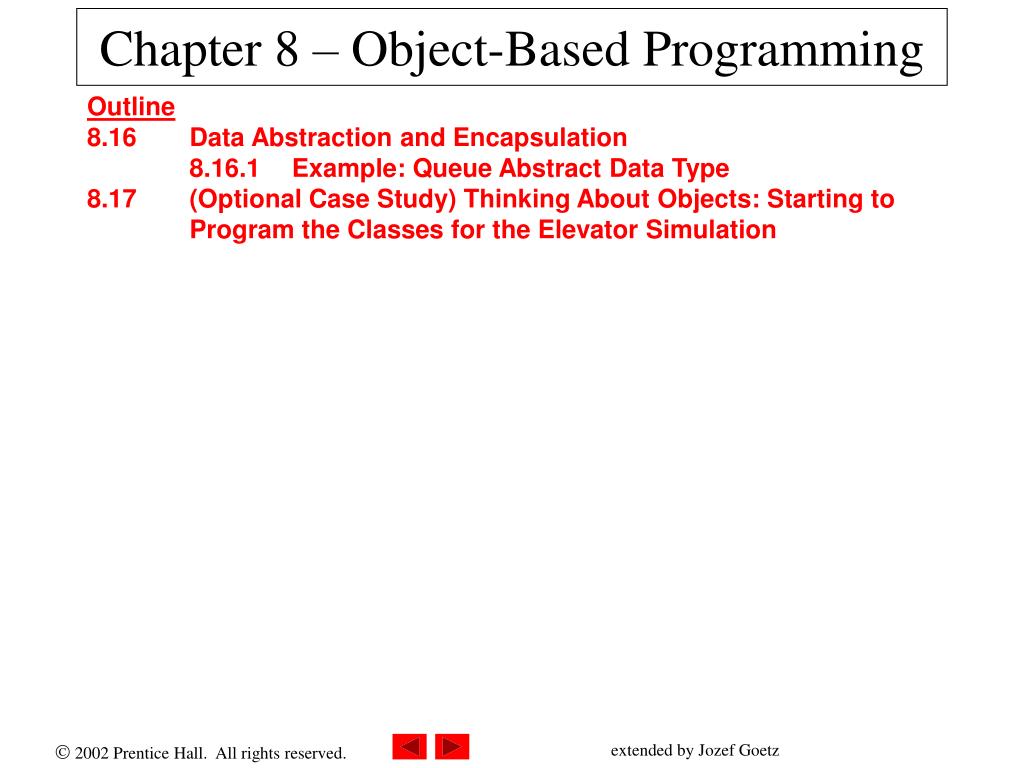 Chapter 8 – Object-Based Programming

Outline
8.16 Data Abstraction and Encapsulation
8.16.1 Example: Queue Abstract Data Type
8.17 (Optional Case Study) Thinking About Objects: Starting to Program the Classes for the Elevator Simulation

© 2002 Prentice Hall. All rights reserved.

extended by Jozef Goetz